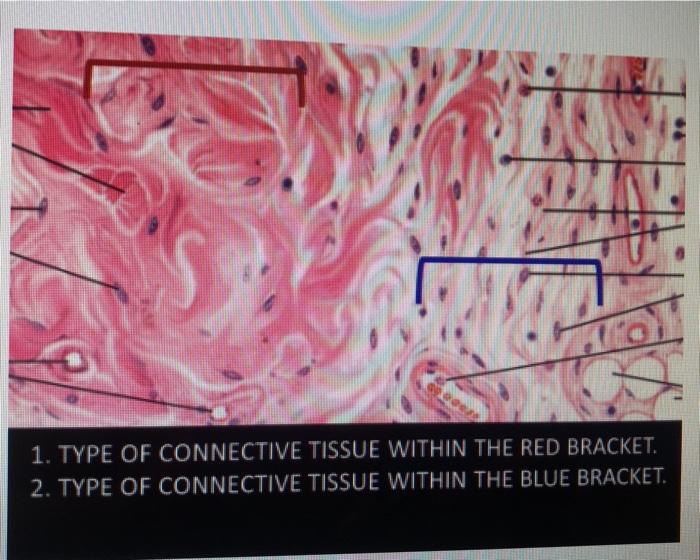 1. TYPE OF CONNECTIVE TISSUE WITHIN THE RED BRACKET.
2. TYPE OF CONNECTIVE TISSUE WITHIN THE BLUE BRACKET.